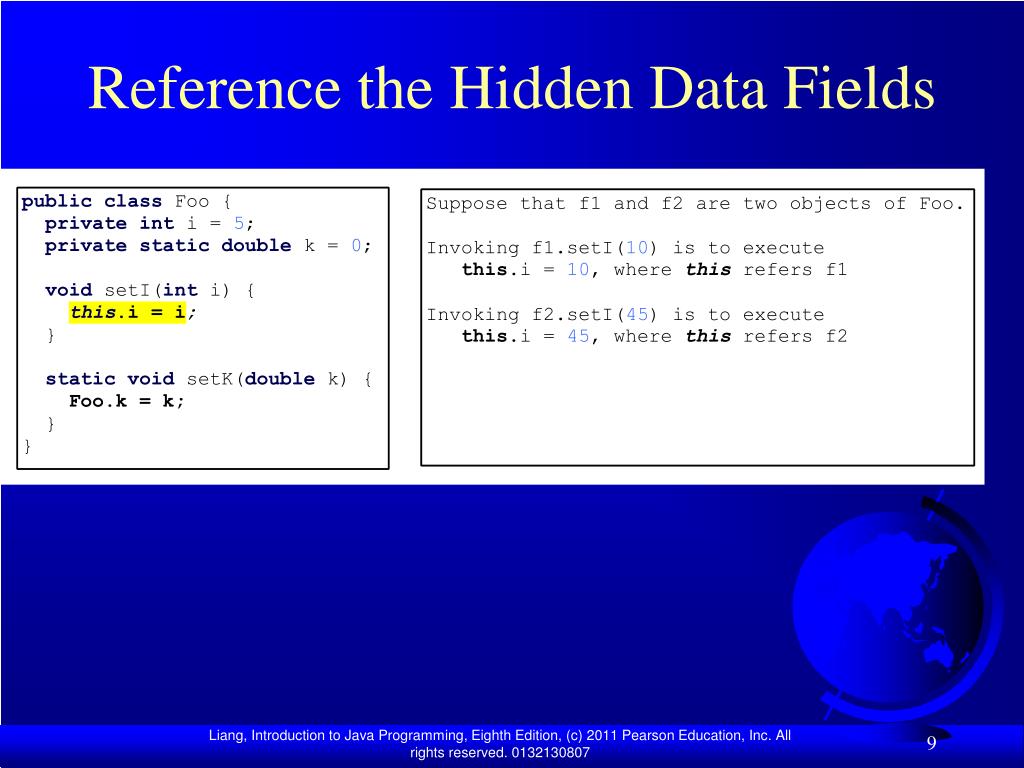 Reference the Hidden Data Fields

public class Foo {
  private int i = 5;
  private static double k = 0;

  void setI(int i) {
    this.i = i;
  }

  static void setK(double k) {
    Foo.k = k;
  }
}

Suppose that f1 and f2 are two objects of Foo.

Invoking f1.setI(10) is to execute
   this.i = 10, where this refers f1

Invoking f2.setI(45) is to execute
   this.i = 45, where this refers f2

Liang, Introduction to Java Programming, Eighth Edition, (c) 2011 Pearson Education, Inc. All rights reserved. 0132130807

9